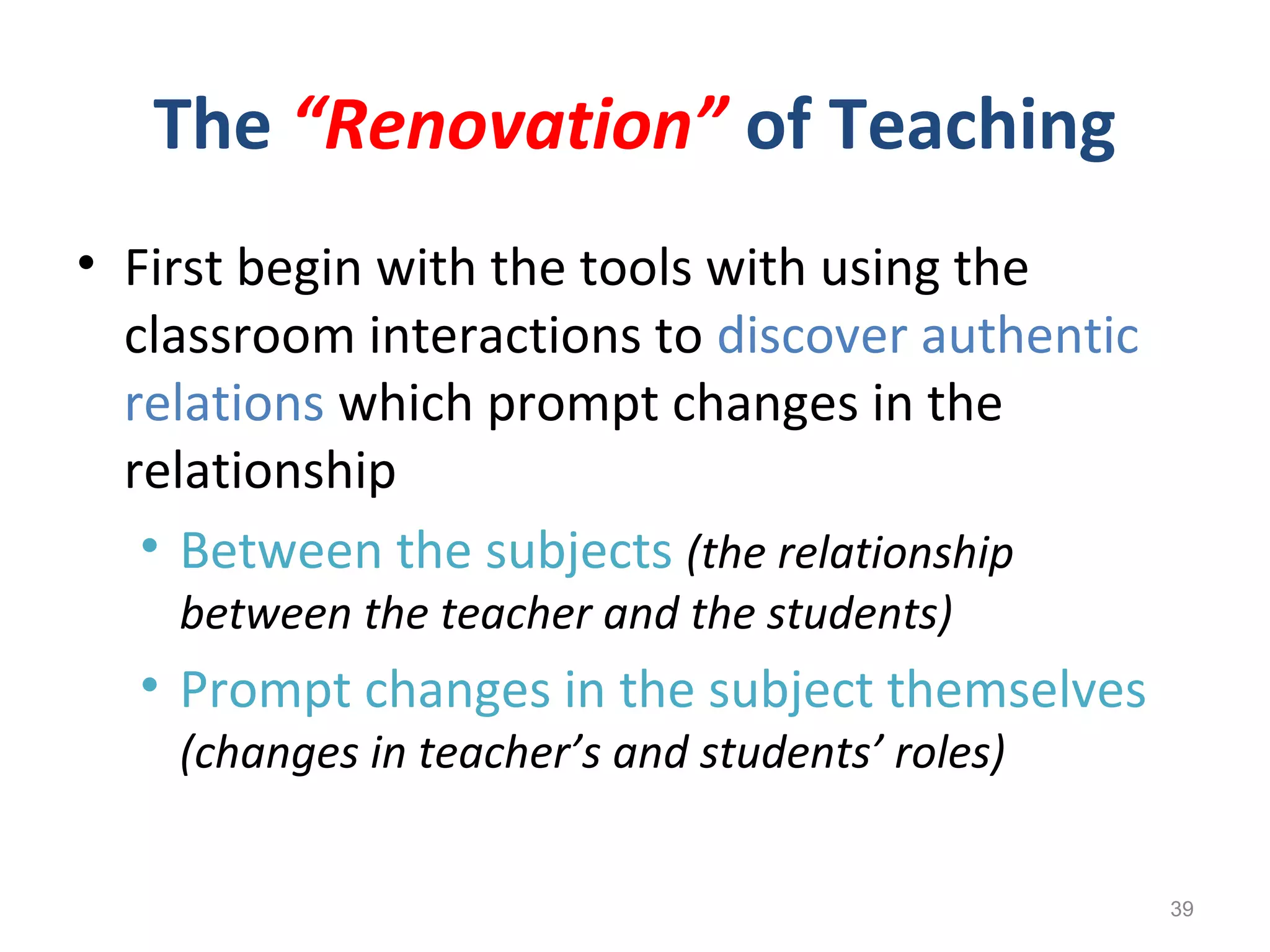 The “Renovation” of Teaching

• First begin with the tools with using the classroom interactions to discover authentic relations which prompt changes in the relationship

• Between the subjects (the relationship between the teacher and the students)

• Prompt changes in the subject themselves (changes in teacher’s and students’ roles)

39